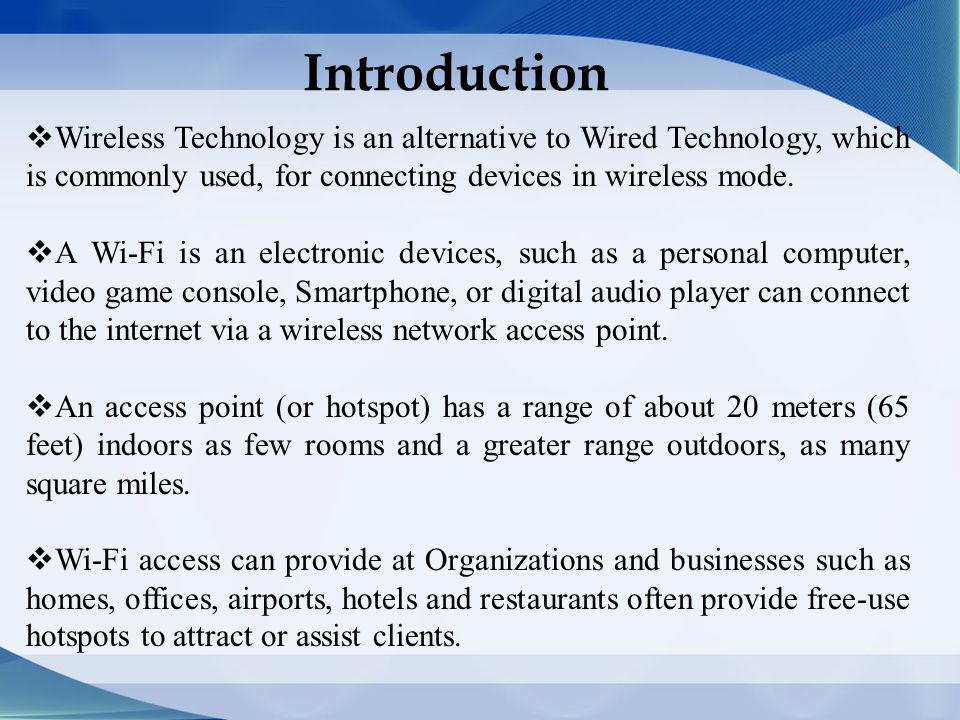 Introduction

❖Wireless Technology is an alternative to Wired Technology, which is commonly used, for connecting devices in wireless mode.

❖A Wi-Fi is an electronic devices, such as a personal computer, video game console, Smartphone, or digital audio player can connect to the internet via a wireless network access point.

❖An access point (or hotspot) has a range of about 20 meters (65 feet) indoors as few rooms and a greater range outdoors, as many square miles.

❖Wi-Fi access can provide at Organizations and businesses such as homes, offices, airports, hotels and restaurants often provide free-use hotspots to attract or assist clients.